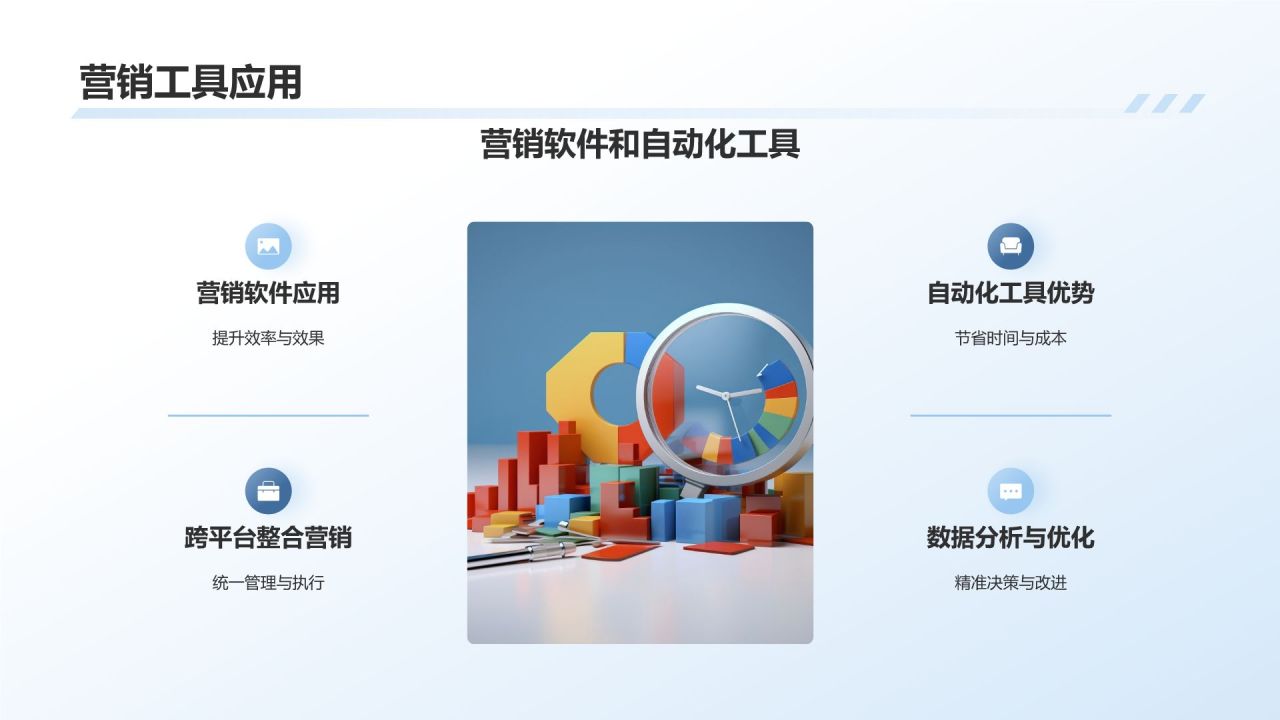 营销工具应用

营销软件和自动化工具

营销软件应用

提升效率与效果

跨平台整合营销

统一管理与执行

自动化工具优势

节省时间与成本

数据分析与优化

精准决策与改进